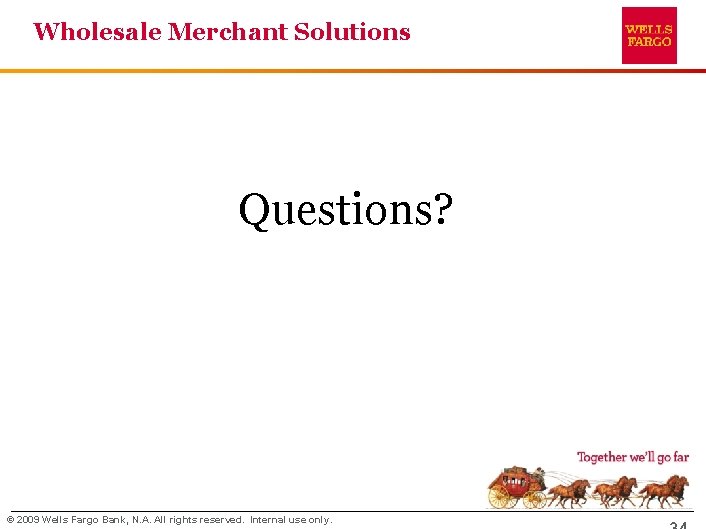 Wholesale Merchant Solutions

WELLS FARGO

Questions?

Together we'll go far

© 2009 Wells Fargo Bank, N.A. All rights reserved. Internal use only.

34